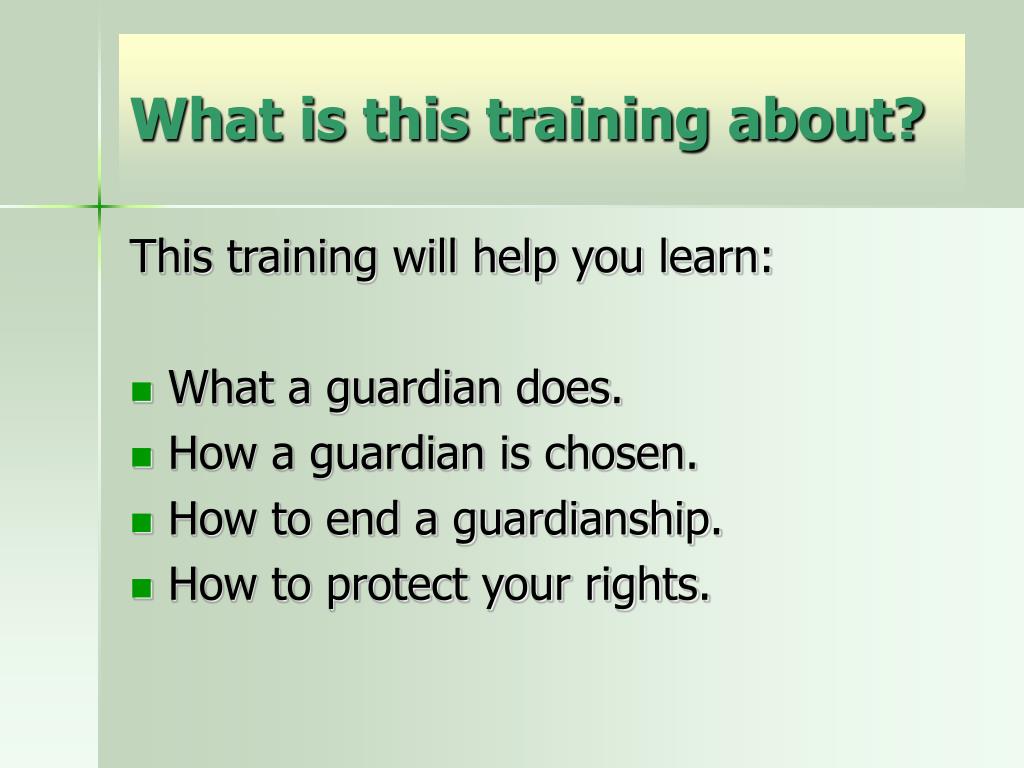 What is this training about?

This training will help you learn:

- What a guardian does.
- How a guardian is chosen.
- How to end a guardianship.
- How to protect your rights.